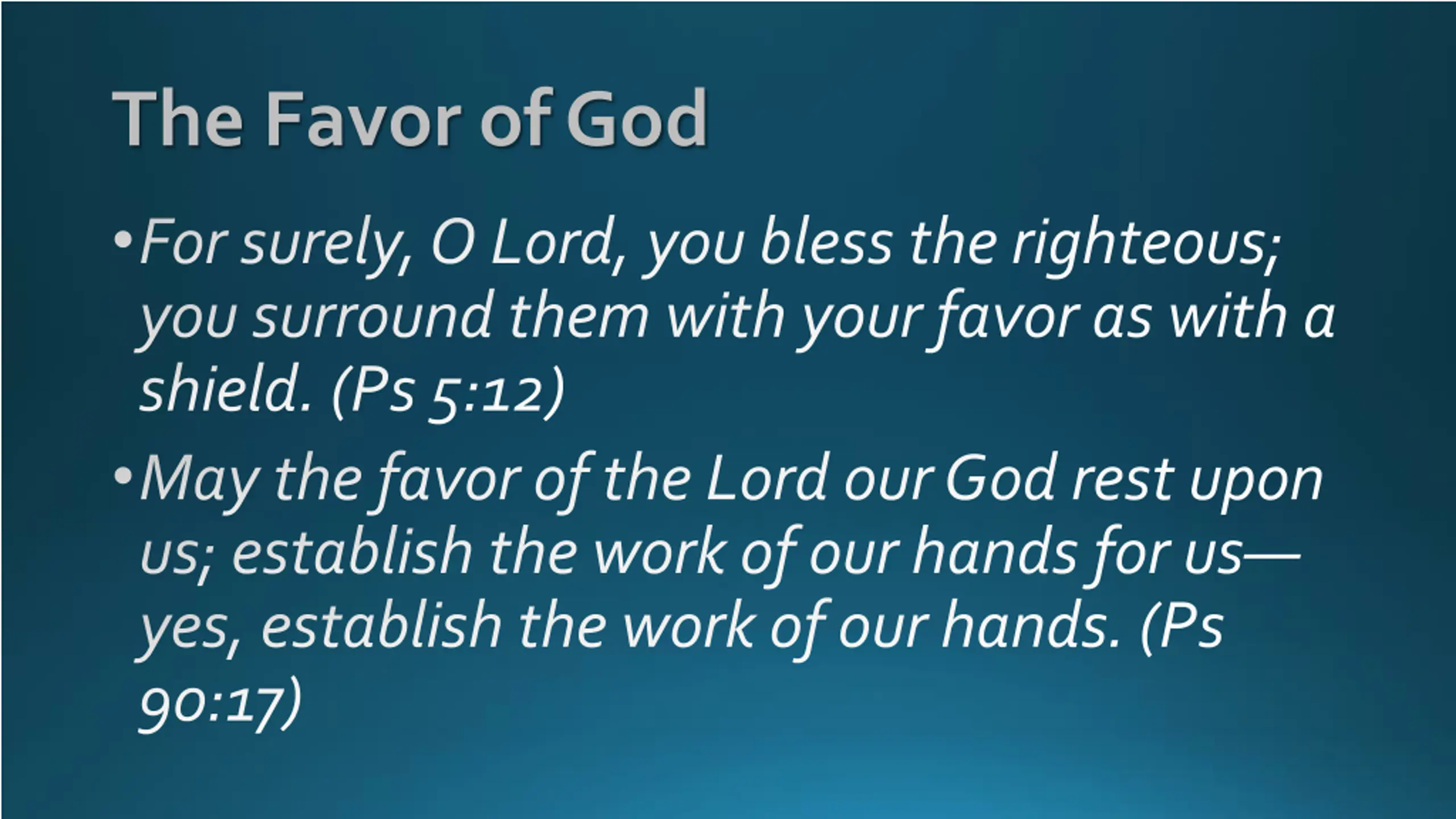 The Favor of God

• For surely, O Lord, you bless the righteous; you surround them with your favor as with a shield. (Ps 5:12)

• May the favor of the Lord our God rest upon us; establish the work of our hands for us—yes, establish the work of our hands. (Ps 90:17)